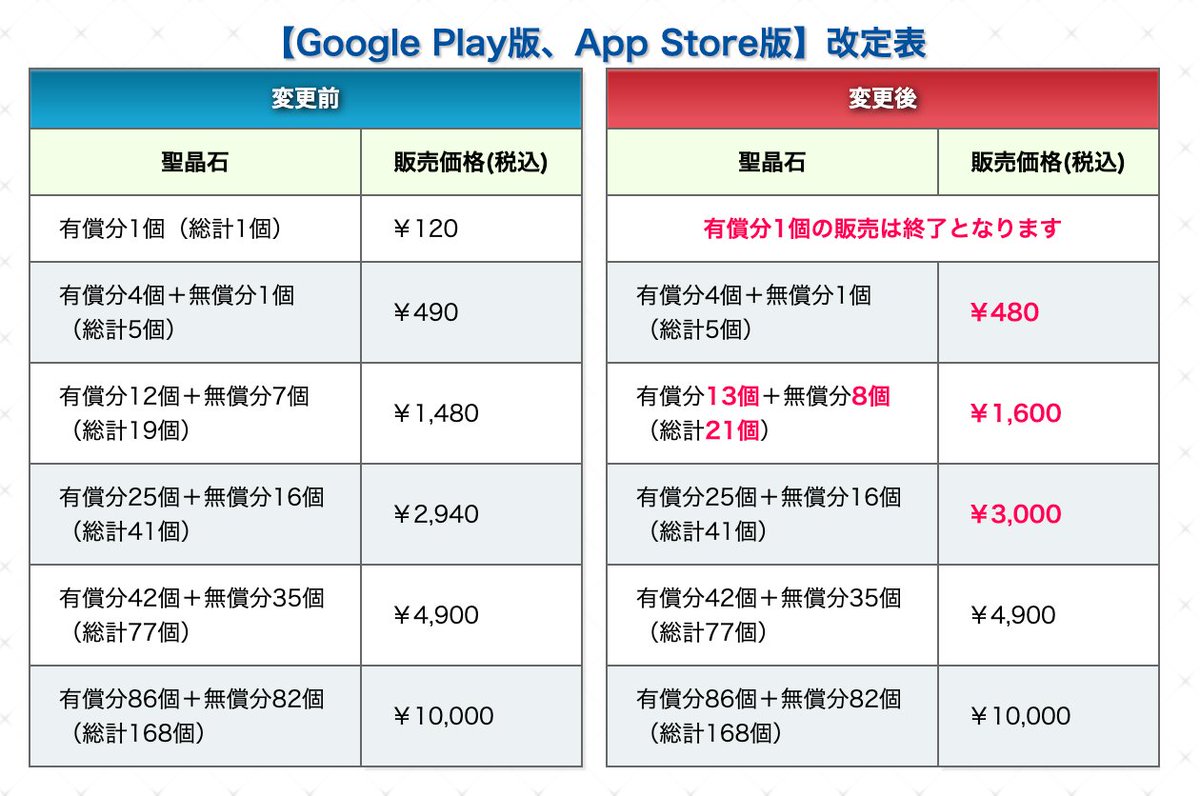 【Google Play版、App Store版】改定表

変更前

| 聖晶石 | 販売価格(税込) |
|---|---|
| 有償分1個（総計1個） | ￥120 |
| 有償分4個＋無償分1個（総計5個） | ￥490 |
| 有償分12個＋無償分7個（総計19個） | ￥1,480 |
| 有償分25個＋無償分16個（総計41個） | ￥2,940 |
| 有償分42個＋無償分35個（総計77個） | ￥4,900 |
| 有償分86個＋無償分82個（総計168個） | ￥10,000 |

変更後

| 聖晶石 | 販売価格(税込) |
|---|---|
| 有償分1個の販売は終了となります | |
| 有償分4個＋無償分1個（総計5個） | ￥480 |
| 有償分13個＋無償分8個（総計21個） | ￥1,600 |
| 有償分25個＋無償分16個（総計41個） | ￥3,000 |
| 有償分42個＋無償分35個（総計77個） | ￥4,900 |
| 有償分86個＋無償分82個（総計168個） | ￥10,000 |